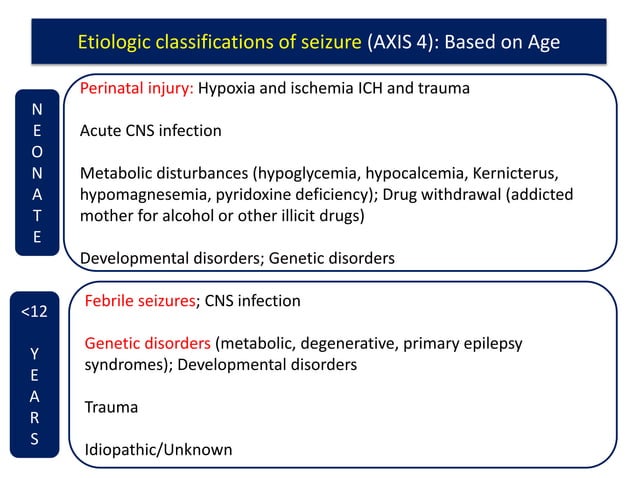 Etiologic classifications of seizure (AXIS 4): Based on Age

NEONATE

Perinatal injury: Hypoxia and ischemia ICH and trauma

Acute CNS infection

Metabolic disturbances (hypoglycemia, hypocalcemia, Kernicterus, hypomagnesemia, pyridoxine deficiency); Drug withdrawal (addicted mother for alcohol or other illicit drugs)

Developmental disorders; Genetic disorders

<12 YEARS

Febrile seizures; CNS infection

Genetic disorders (metabolic, degenerative, primary epilepsy syndromes); Developmental disorders

Trauma

Idiopathic/Unknown